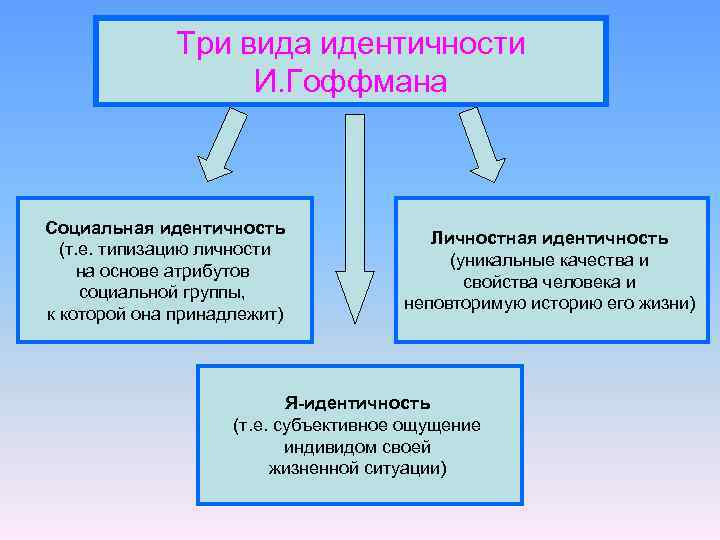 Три вида идентичности И.Гоффмана

Социальная идентичность (т.е. типизацию личности на основе атрибутов социальной группы, к которой она принадлежит)

Личностная идентичность (уникальные качества и свойства человека и неповторимую историю его жизни)

Я-идентичность (т.е. субъективное ощущение индивидом своей жизненной ситуации)